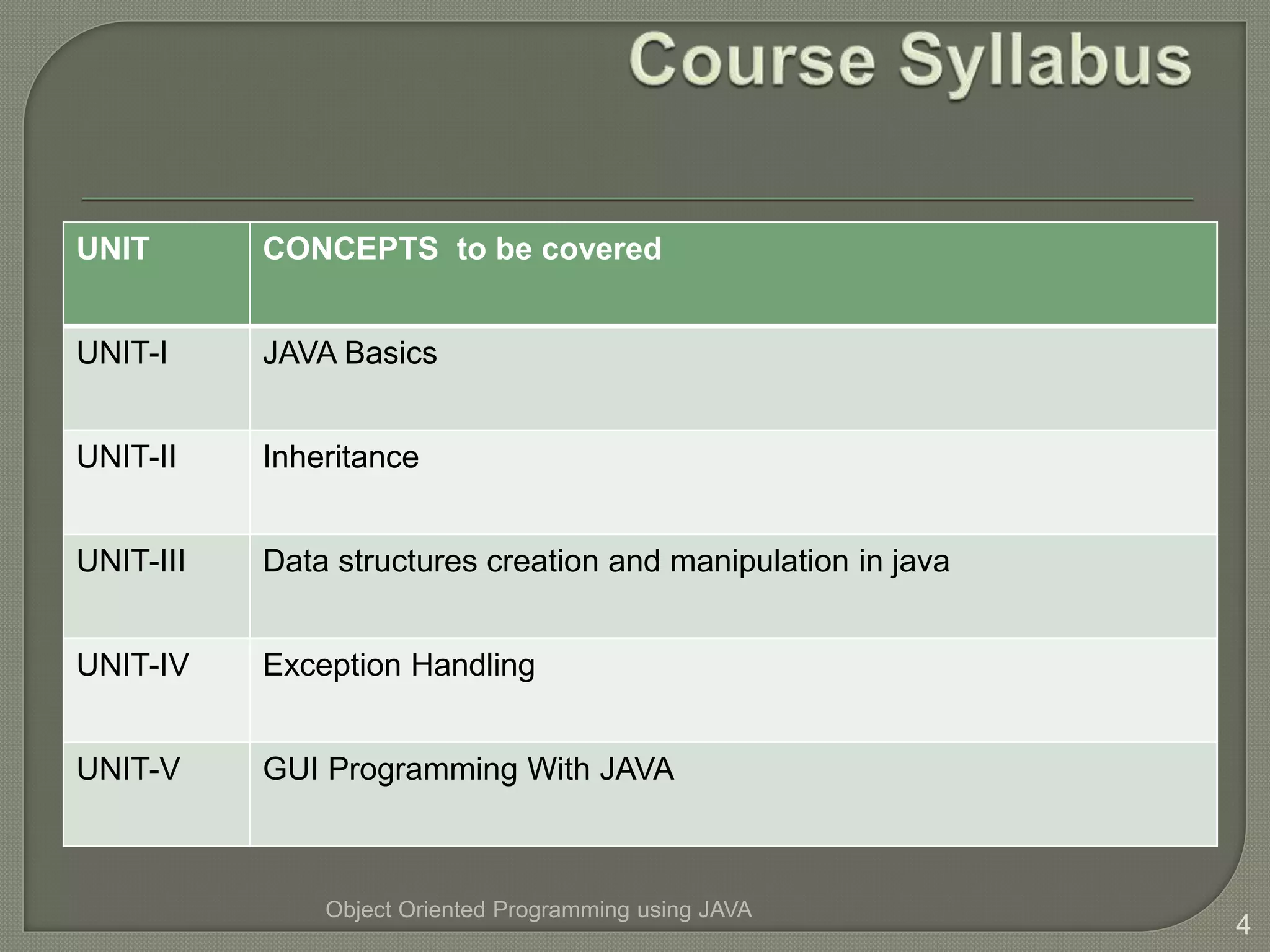 Course Syllabus

| UNIT | CONCEPTS to be covered |
|---|---|
| UNIT-I | JAVA Basics |
| UNIT-II | Inheritance |
| UNIT-III | Data structures creation and manipulation in java |
| UNIT-IV | Exception Handling |
| UNIT-V | GUI Programming With JAVA |

Object Oriented Programming using JAVA

4